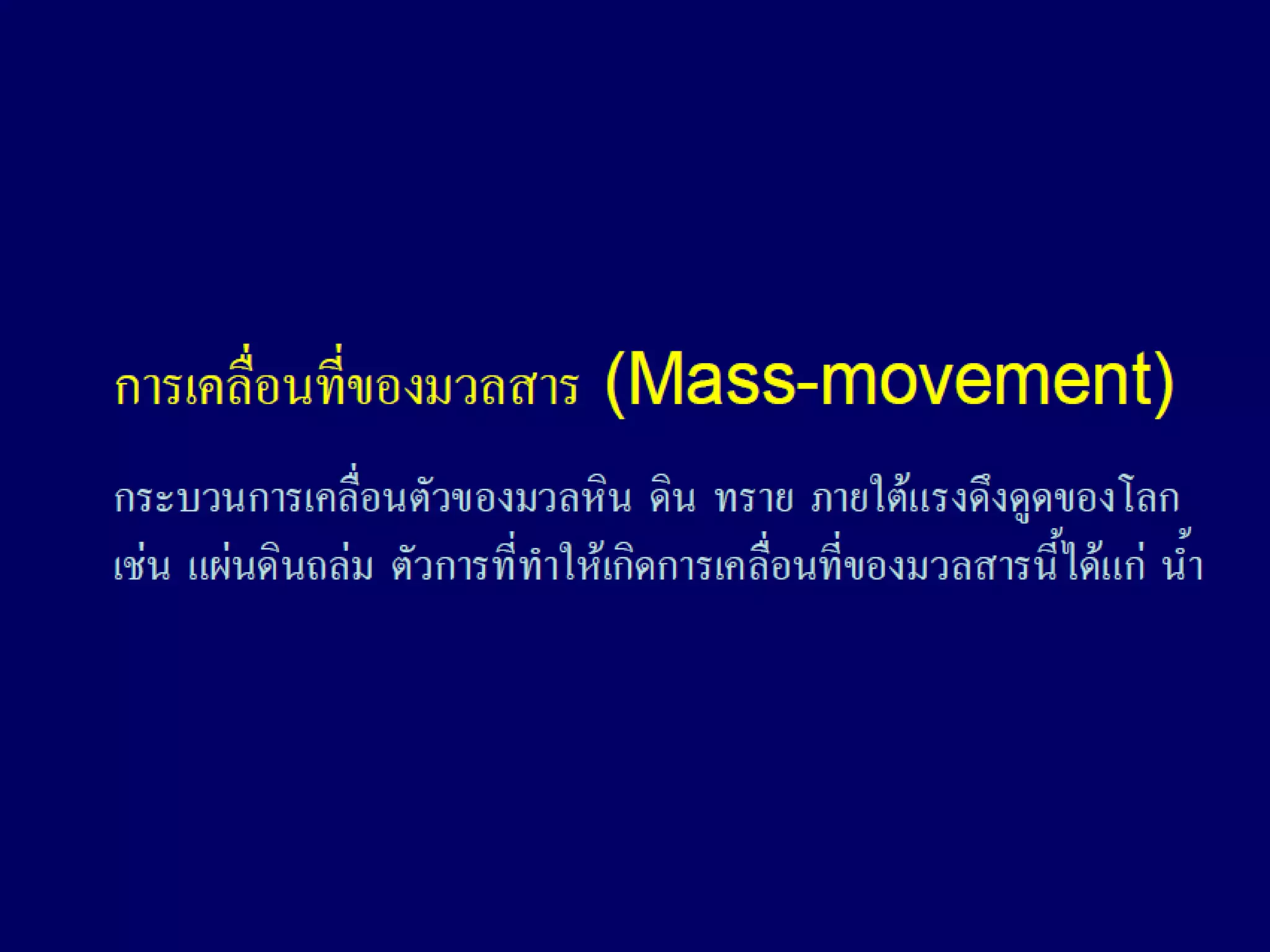 การเคลื่อนที่ของมวลสาร (Mass-movement)

กระบวนการเคลื่อนตัวของมวลหิน ดิน ทราย ภายใต้แรงดึงดูดของโลก เช่น แผ่นดินถล่ม ตัวการที่ทำให้เกิดการเคลื่อนที่ของมวลสารนี้ได้แก่ น้ำ